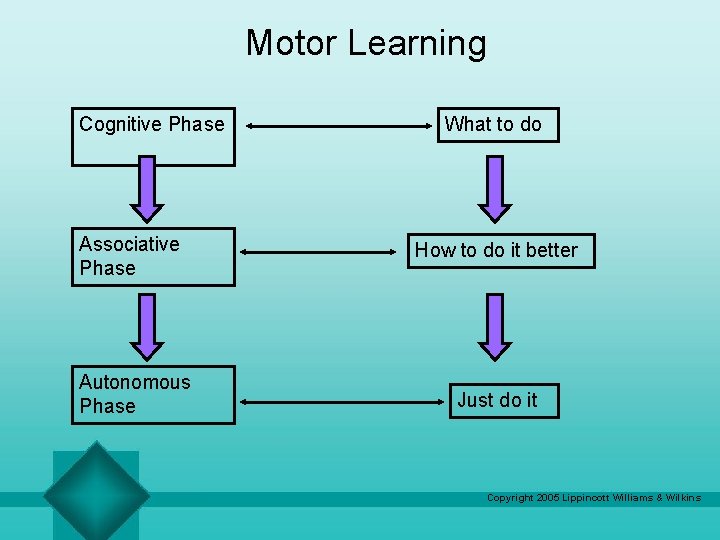 Motor Learning

Cognitive Phase

What to do

Associative Phase

How to do it better

Autonomous Phase

Just do it

Copyright 2005 Lippincott Williams & Wilkins